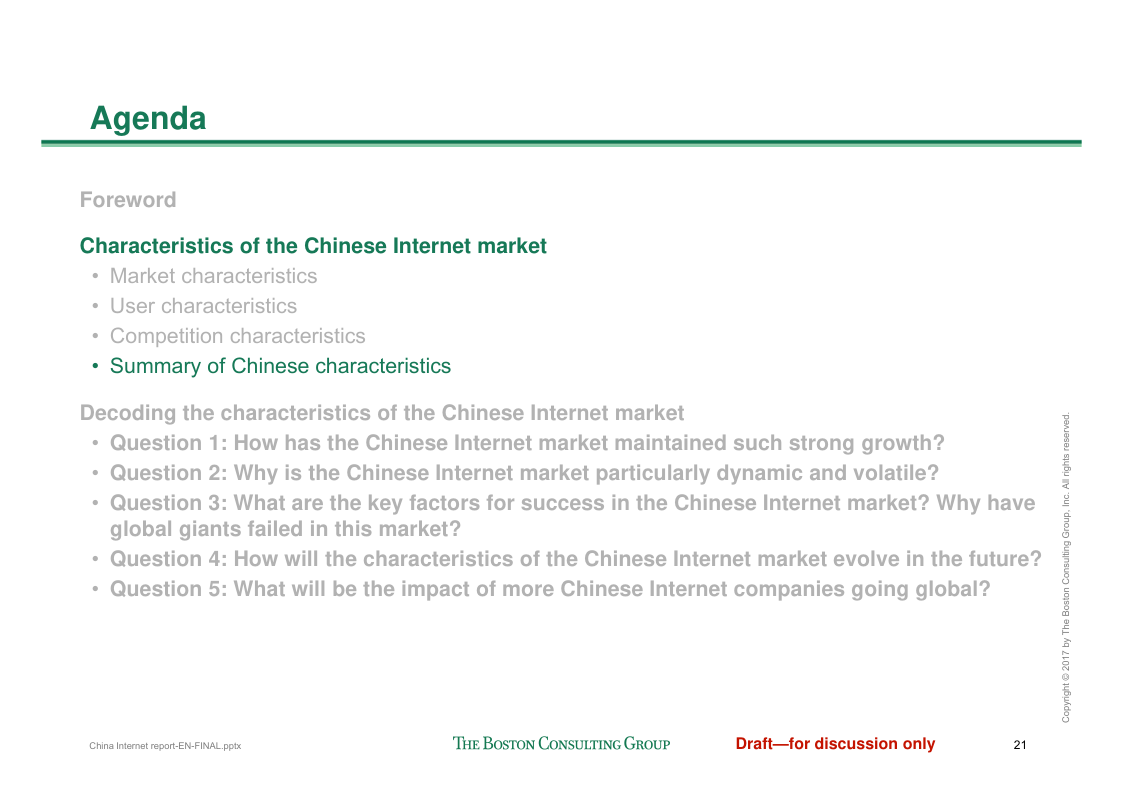 Agenda

Foreword

Characteristics of the Chinese Internet market
• Market characteristics
• User characteristics
• Competition characteristics
• Summary of Chinese characteristics

Decoding the characteristics of the Chinese Internet market
• Question 1: How has the Chinese Internet market maintained such strong growth?
• Question 2: Why is the Chinese Internet market particularly dynamic and volatile?
• Question 3: What are the key factors for success in the Chinese Internet market? Why have global giants failed in this market?
• Question 4: How will the characteristics of the Chinese Internet market evolve in the future?
• Question 5: What will be the impact of more Chinese Internet companies going global?

Copyright © 2017 by The Boston Consulting Group, Inc. All rights reserved.

China Internet report-EN-FINAL.pptx THE BOSTON CONSULTING GROUP Draft—for discussion only 21